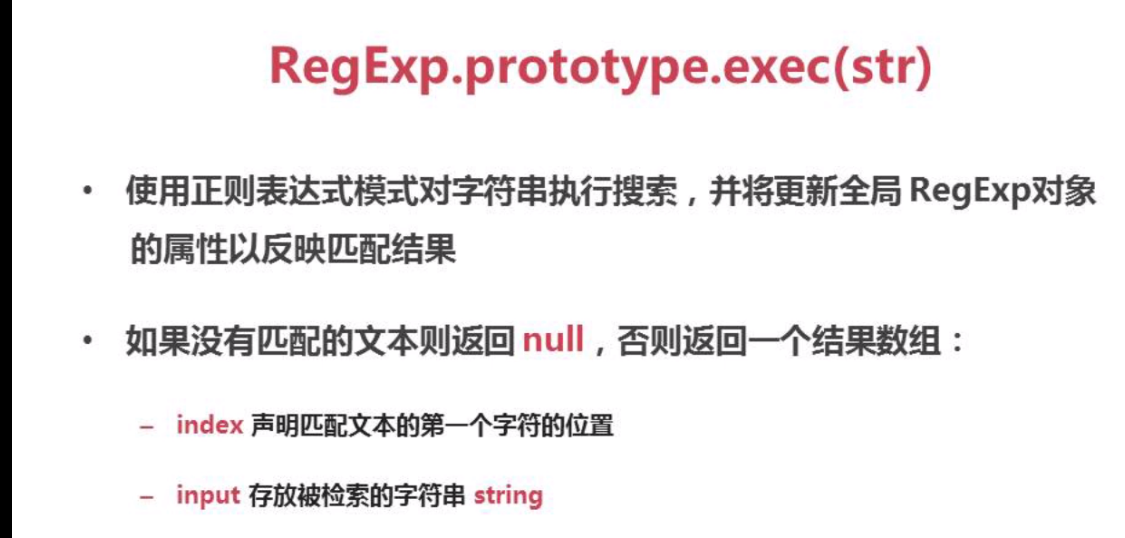 RegExp.prototype.exec(str)

• 使用正则表达式模式对字符串执行搜索，并将更新全局 RegExp对象的属性以反映匹配结果

• 如果没有匹配的文本则返回 null，否则返回一个结果数组：

– index 声明匹配文本的第一个字符的位置

– input 存放被检索的字符串 string